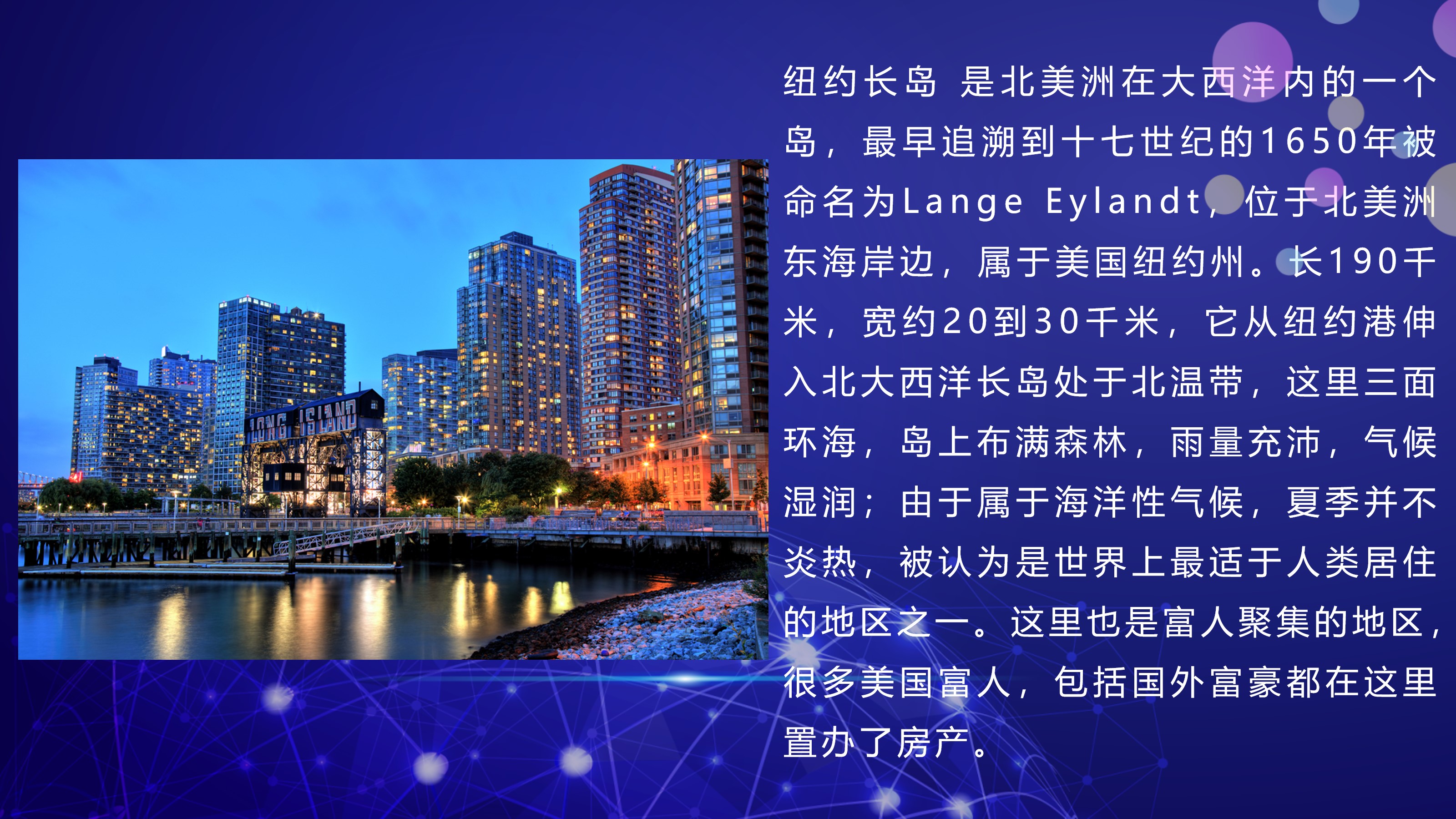 LONG ISLAND

纽约长岛 是北美洲在大西洋内的一个岛，最早追溯到十七世纪的1650年被命名为Lange Eylandt，位于北美洲东海岸边，属于美国纽约州。长190千米，宽约20到30千米，它从纽约港伸入北大西洋长岛处于北温带，这里三面环海，岛上布满森林，雨量充沛，气候湿润；由于属于海洋性气候，夏季并不炎热，被认为是世界上最适于人类居住的地区之一。这里也是富人聚集的地区，很多美国富人，包括国外富豪都在这里置办了房产。